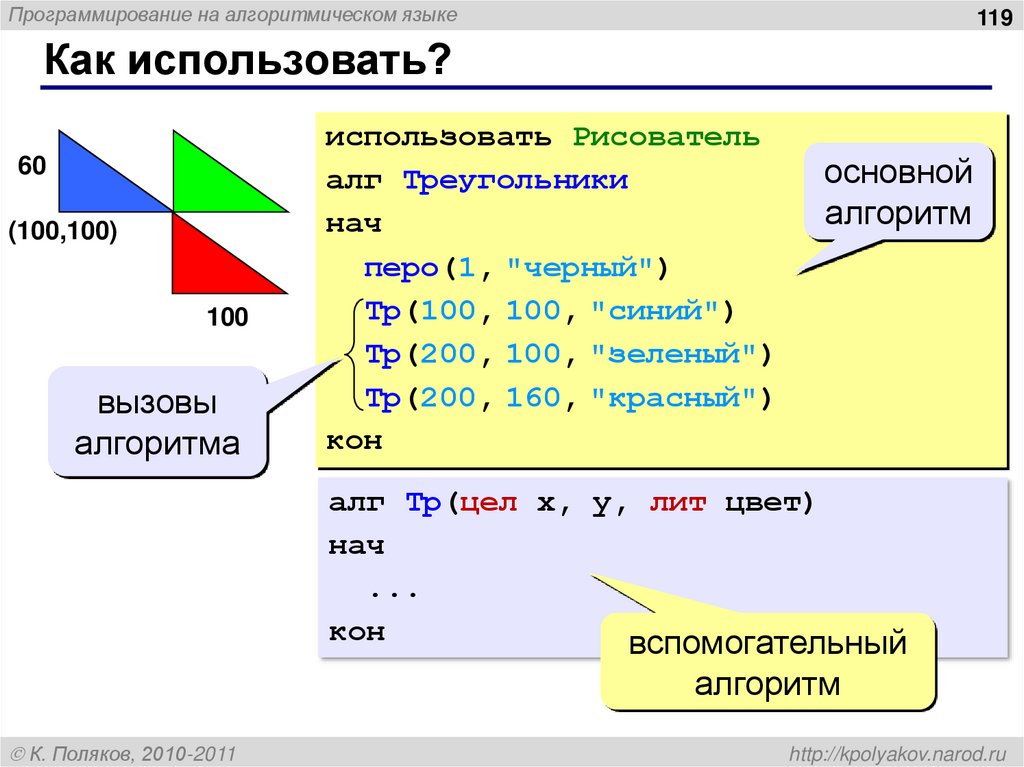 Программирование на алгоритмическом языке

119

Как использовать?

60

(100,100)

100

использовать Рисователь
алг Треугольники
нач
перо(1, "черный")
Тр(100, 100, "синий")
Тр(200, 100, "зеленый")
Тр(200, 160, "красный")
кон

основной алгоритм

вызовы алгоритма

алг Тр(цел x, y, лит цвет)
нач
...
кон

вспомогательный алгоритм

© К. Поляков, 2010-2011

http://kpolyakov.narod.ru